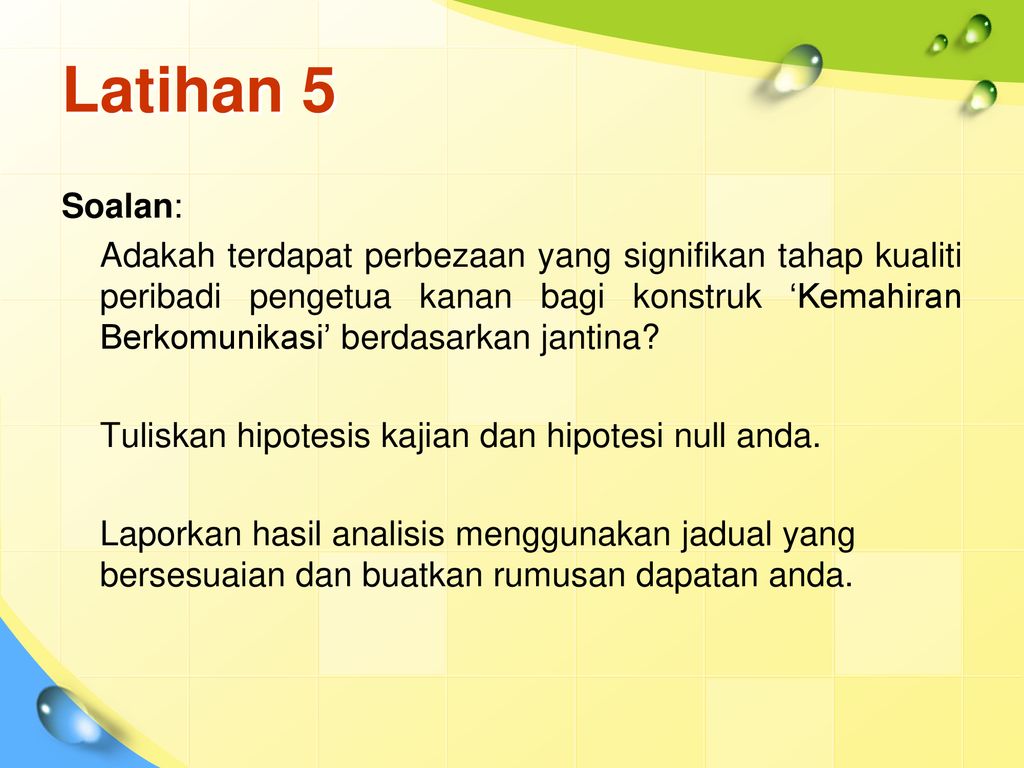 Latihan 5

Soalan:

Adakah terdapat perbezaan yang signifikan tahap kualiti peribadi pengetua kanan bagi konstruk ‘Kemahiran Berkomunikasi’ berdasarkan jantina?

Tuliskan hipotesis kajian dan hipotesi null anda.

Laporkan hasil analisis menggunakan jadual yang bersesuaian dan buatkan rumusan dapatan anda.